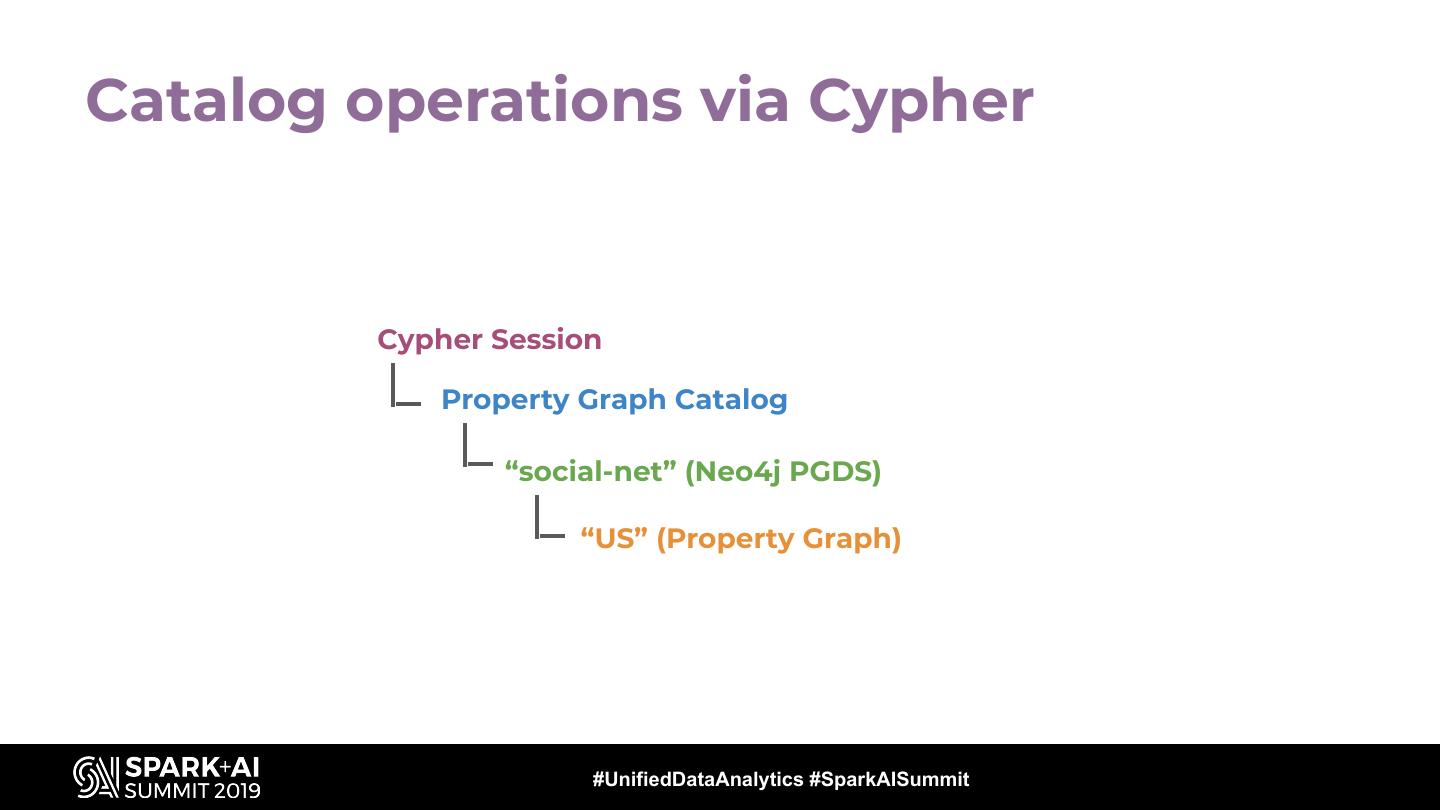 Catalog operations via Cypher

Cypher Session

Property Graph Catalog

“social-net” (Neo4j PGDS)

“US” (Property Graph)

SPARK+AI SUMMIT 2019

#UnifiedDataAnalytics #SparkAISummit